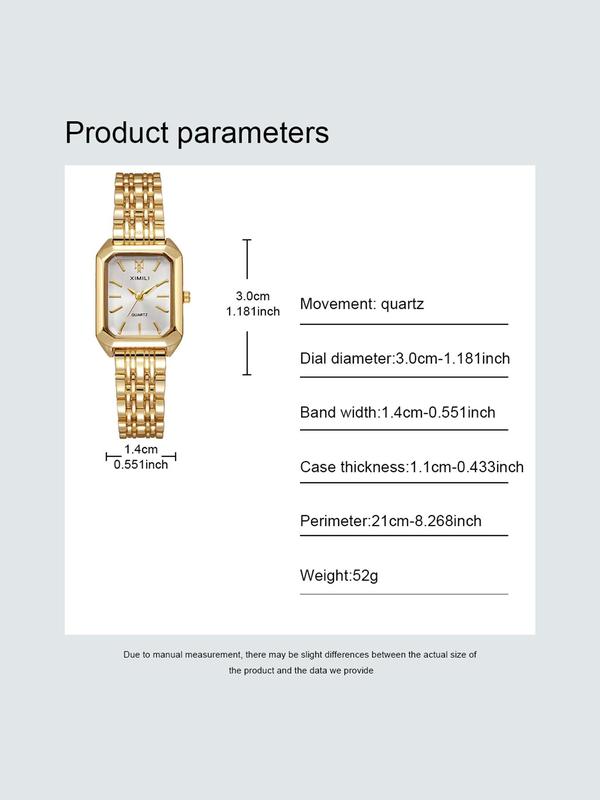 Product parameters

XIMILI

QUARTZ

3.0cm
1.181inch

1.4cm
0.551inch

Movement: quartz

Dial diameter:3.0cm-1.181inch

Band width:1.4cm-0.551inch

Case thickness:1.1cm-0.433inch

Perimeter:21cm-8.268inch

Weight:52g

Due to manual measurement, there may be slight differences between the actual size of the product and the data we provide